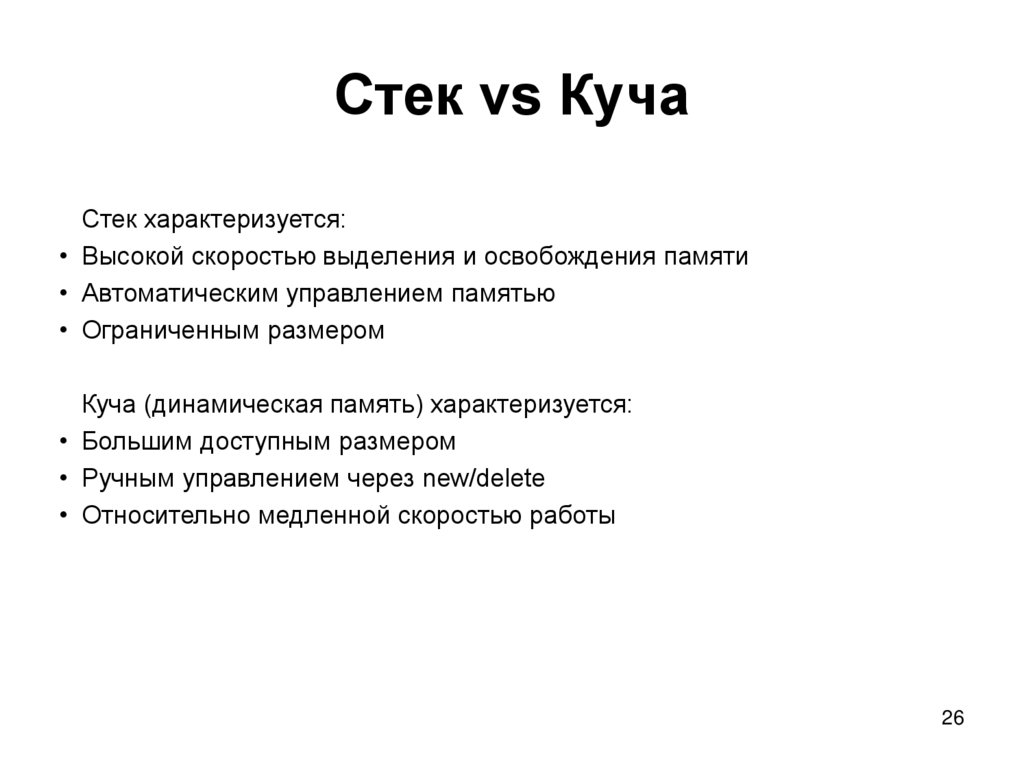 Стек vs Куча

Стек характеризуется:
• Высокой скоростью выделения и освобождения памяти
• Автоматическим управлением памятью
• Ограниченным размером

Куча (динамическая память) характеризуется:
• Большим доступным размером
• Ручным управлением через new/delete
• Относительно медленной скоростью работы

26